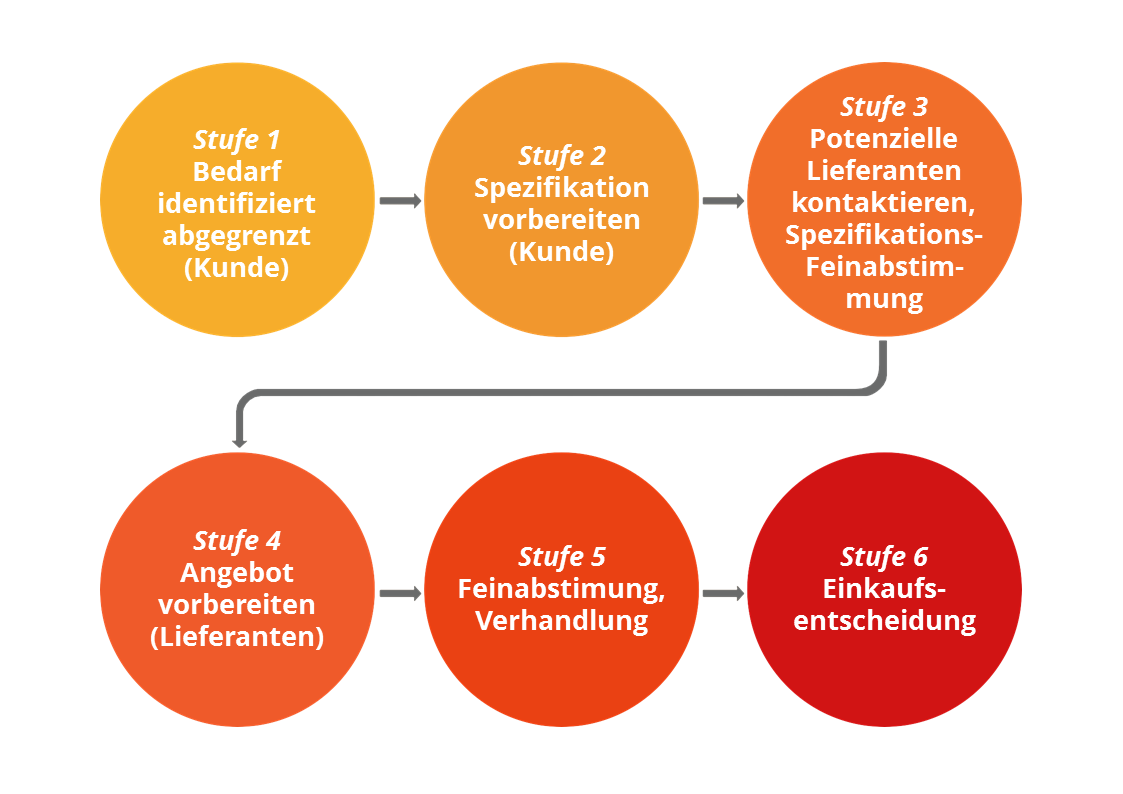 Stufe 1
Bedarf identifiziert abgegrenzt (Kunde)

Stufe 2
Spezifikation vorbereiten (Kunde)

Stufe 3
Potenzielle Lieferanten kontaktieren, Spezifikations-Feinabstimmung

Stufe 4
Angebot vorbereiten (Lieferanten)

Stufe 5
Feinabstimung, Verhandlung

Stufe 6
Einkaufsentscheidung